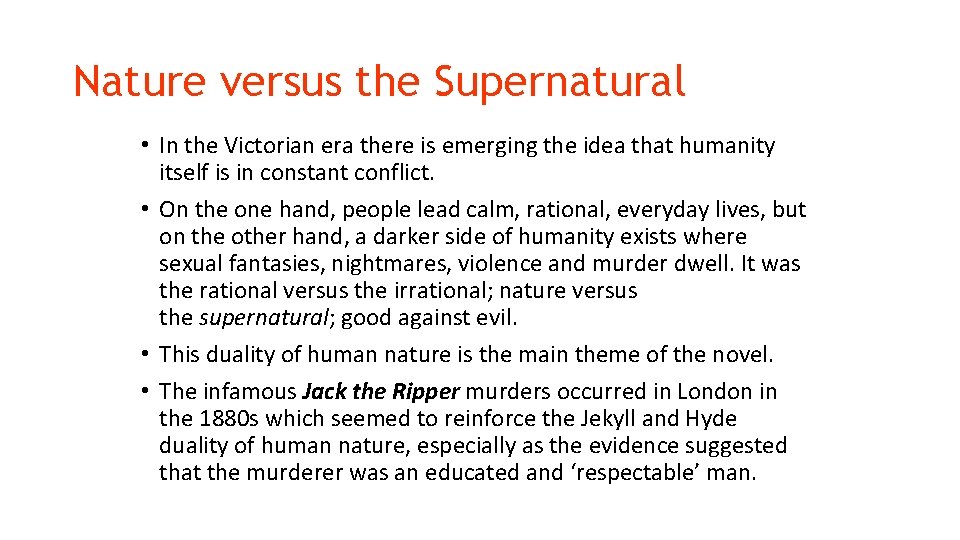 Nature versus the Supernatural

• In the Victorian era there is emerging the idea that humanity itself is in constant conflict.

• On the one hand, people lead calm, rational, everyday lives, but on the other hand, a darker side of humanity exists where sexual fantasies, nightmares, violence and murder dwell. It was the rational versus the irrational; nature versus the supernatural; good against evil.

• This duality of human nature is the main theme of the novel.

• The infamous Jack the Ripper murders occurred in London in the 1880s which seemed to reinforce the Jekyll and Hyde duality of human nature, especially as the evidence suggested that the murderer was an educated and ‘respectable’ man.